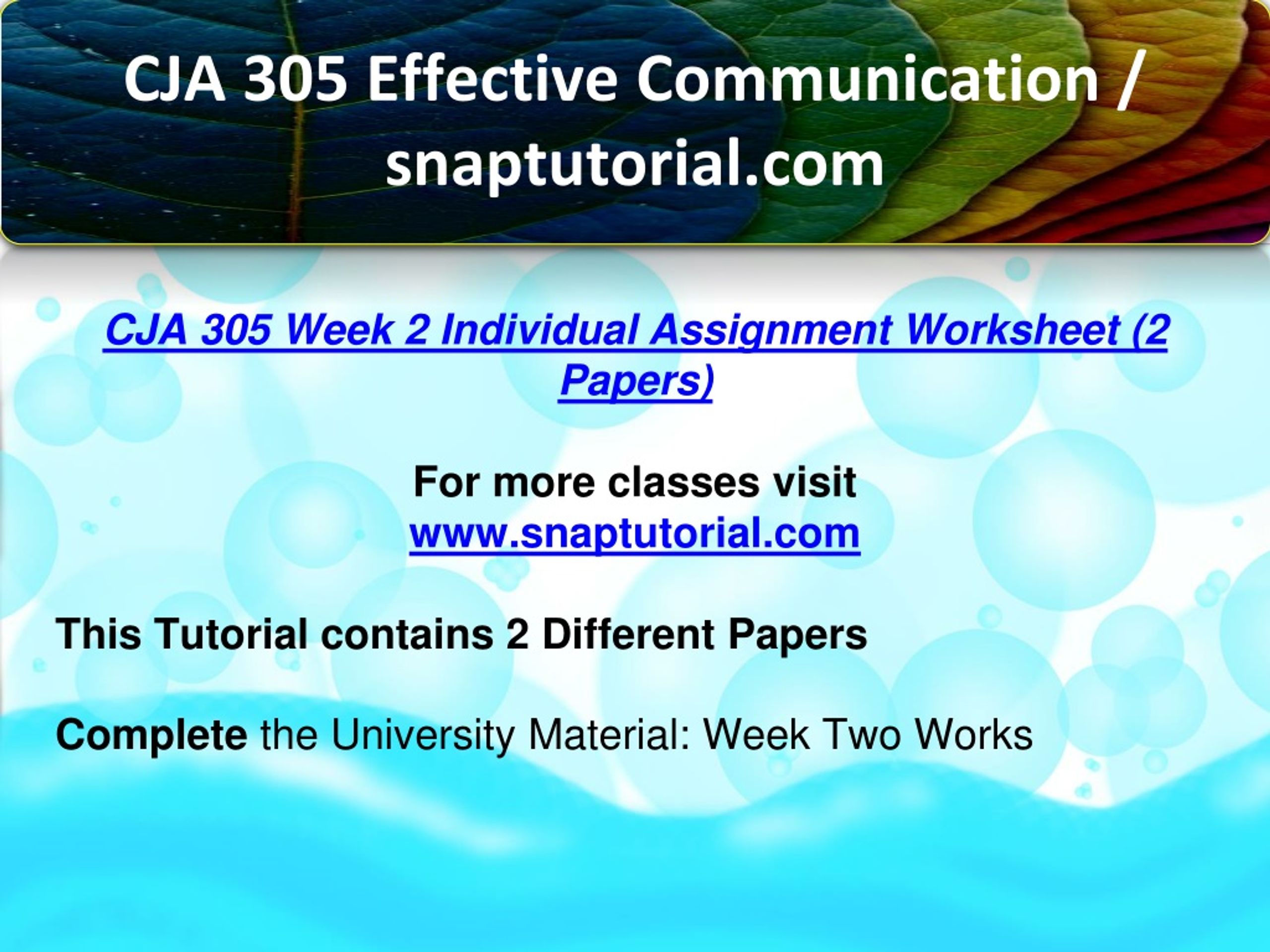 CJA 305 Effective Communication / snaptutorial.com

CJA 305 Week 2 Individual Assignment Worksheet (2 Papers)

For more classes visit
www.snaptutorial.com

This Tutorial contains 2 Different Papers

Complete the University Material: Week Two Works